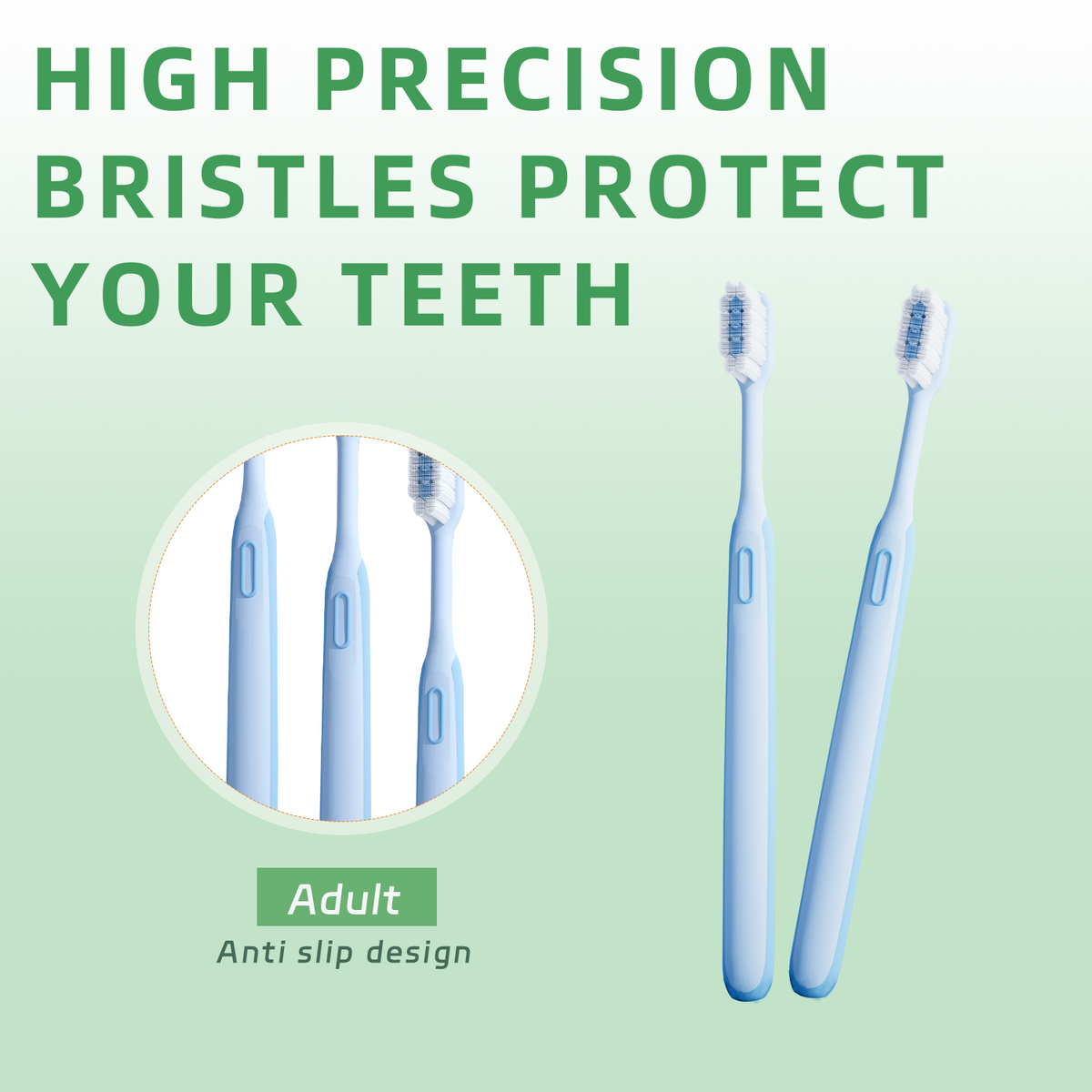 HIGH PRECISION BRISTLES PROTECT YOUR TEETH

Adult

Anti slip design